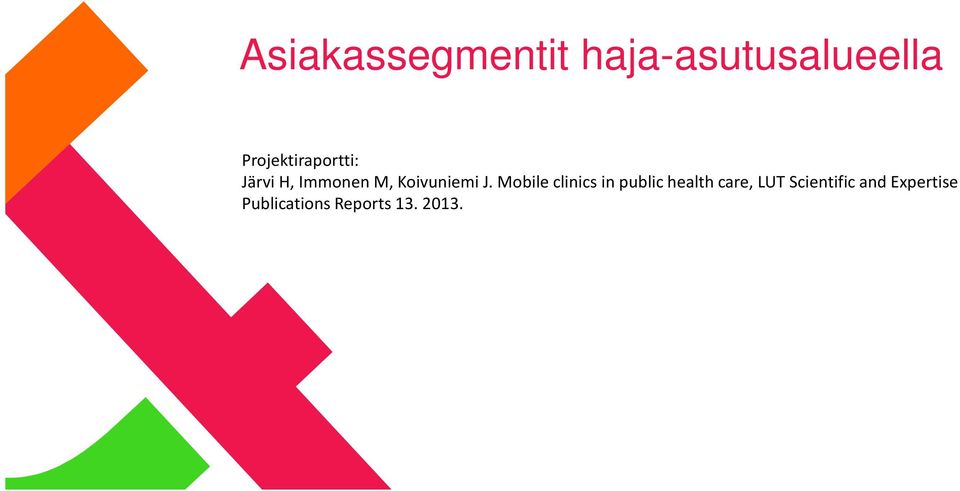 Asiakassegmentit haja-asutusalueella

Projektiraportti:
Järvi H, Immonen M, Koivuniemi J. Mobile clinics in public health care, LUT Scientific and Expertise Publications Reports 13. 2013.